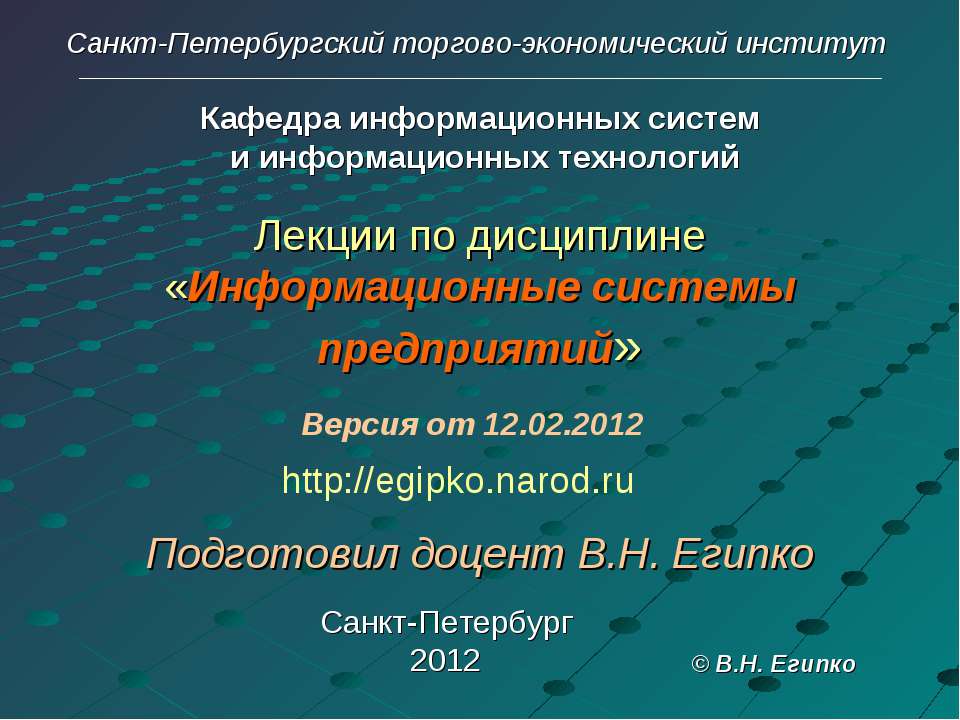 Санкт-Петербургский торгово-экономический институт

Кафедра информационных систем и информационных технологий

Лекции по дисциплине «Информационные системы предприятий»

Версия от 12.02.2012

http://egipko.narod.ru

Подготовил доцент В.Н. Египко

Санкт-Петербург 2012

© В.Н. Египко